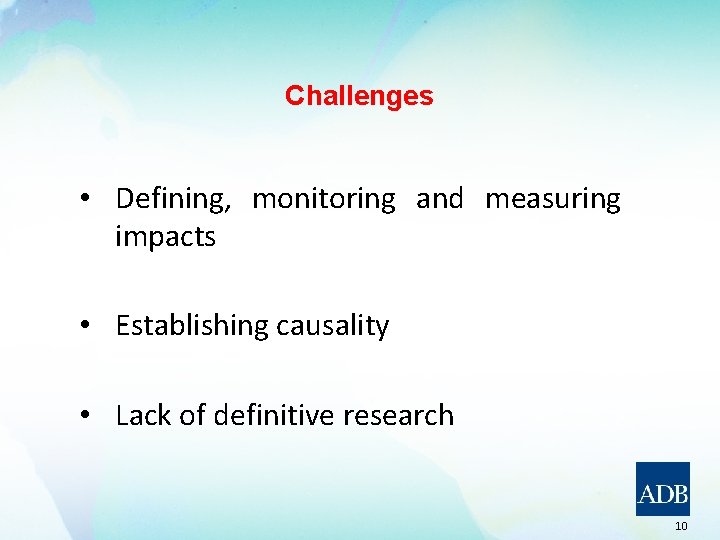 Challenges

• Defining, monitoring and measuring impacts

• Establishing causality

• Lack of definitive research

ADB

10